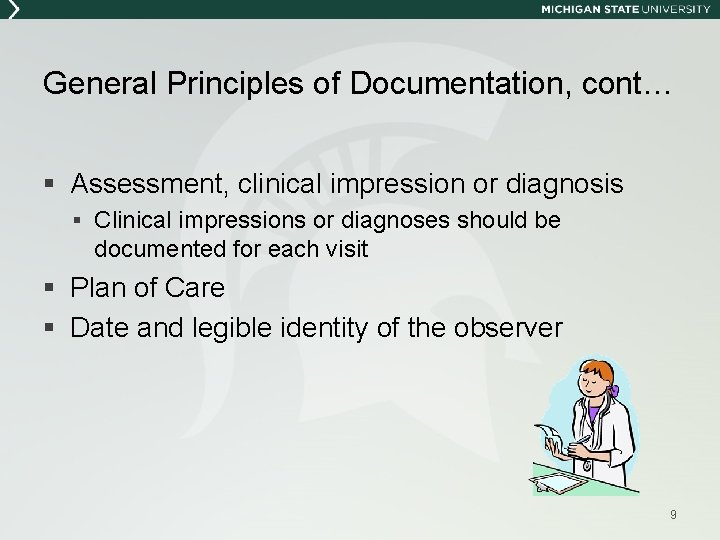 MICHIGAN STATE UNIVERSITY

General Principles of Documentation, cont…

▪ Assessment, clinical impression or diagnosis
▪ Clinical impressions or diagnoses should be documented for each visit
▪ Plan of Care
▪ Date and legible identity of the observer

9